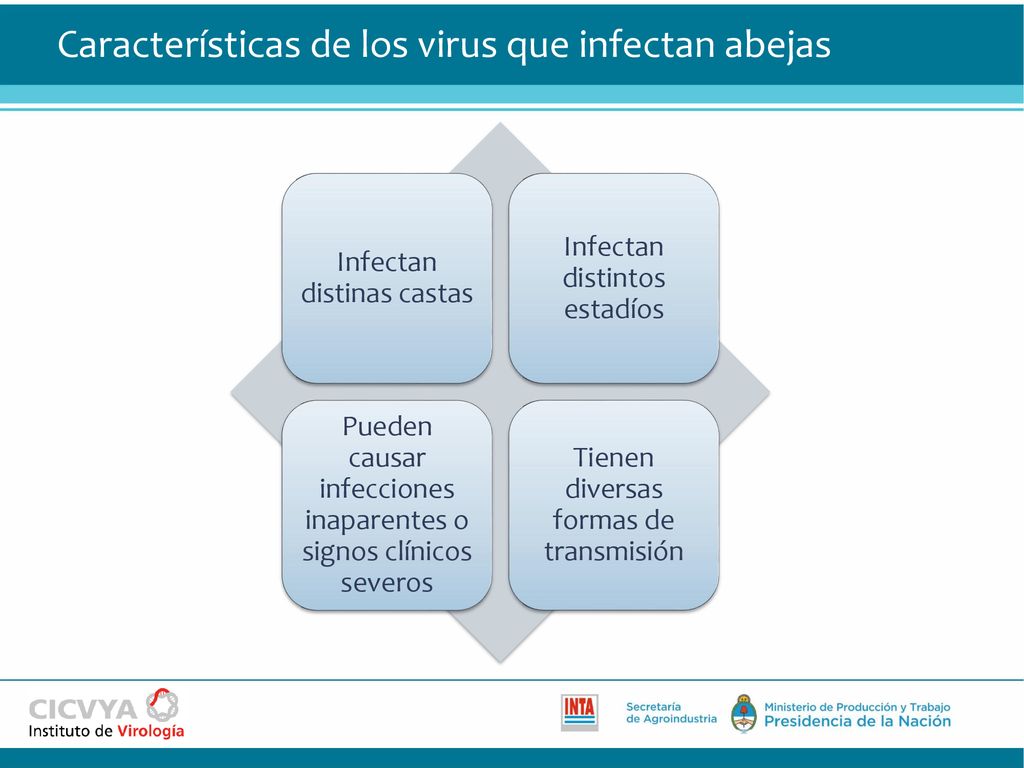 Características de los virus que infectan abejas

Infectan distinas castas

Infectan distintos estadíos

Pueden causar infecciones inaparentes o signos clínicos severos

Tienen diversas formas de transmisión

CICVYA
Instituto de Virología

INTA

Secretaría de Agroindustria

Ministerio de Producción y Trabajo
Presidencia de la Nación